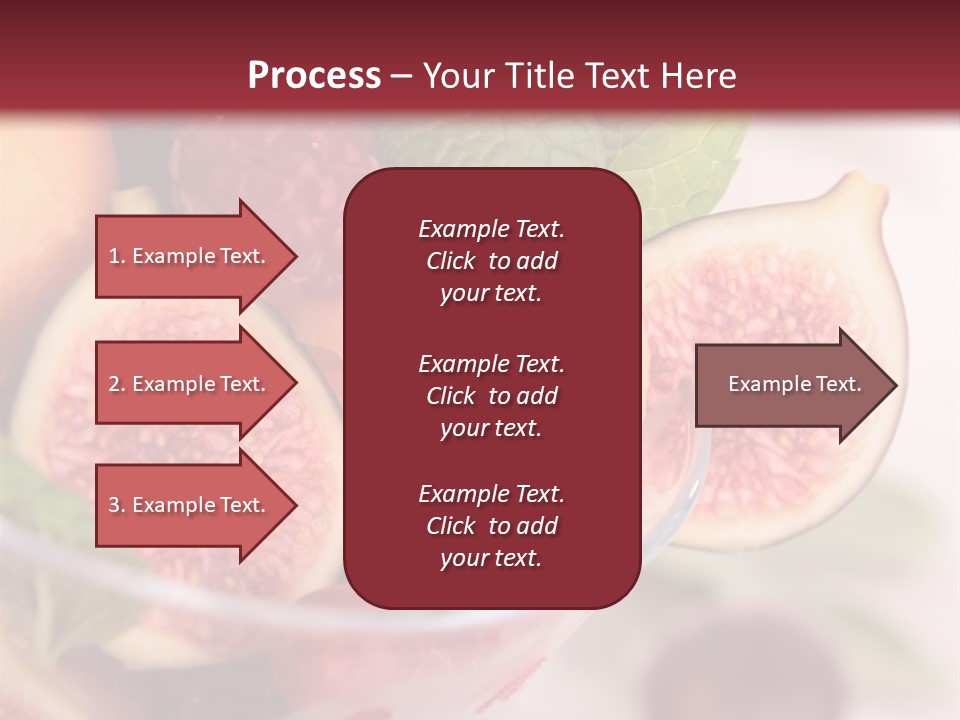 Process – Your Title Text Here

1. Example Text.

2. Example Text.

3. Example Text.

Example Text. Click to add your text.

Example Text. Click to add your text.

Example Text. Click to add your text.

Example Text.